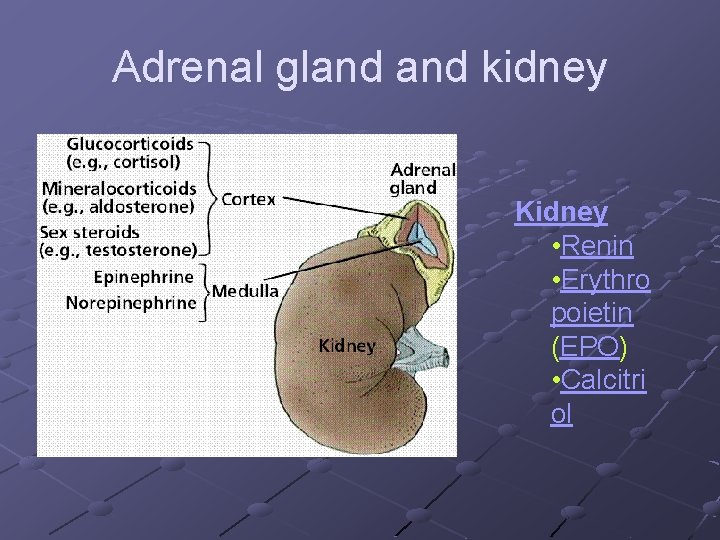 Adrenal gland and kidney

Glucocorticoids (e.g., cortisol)
Mineralocorticoids (e.g., aldosterone)
Sex steroids (e.g., testosterone)
Cortex
Epinephrine
Norepinephrine
Medulla
Adrenal gland
Kidney

Kidney
•Renin
•Erythropoietin (EPO)
•Calcitriol